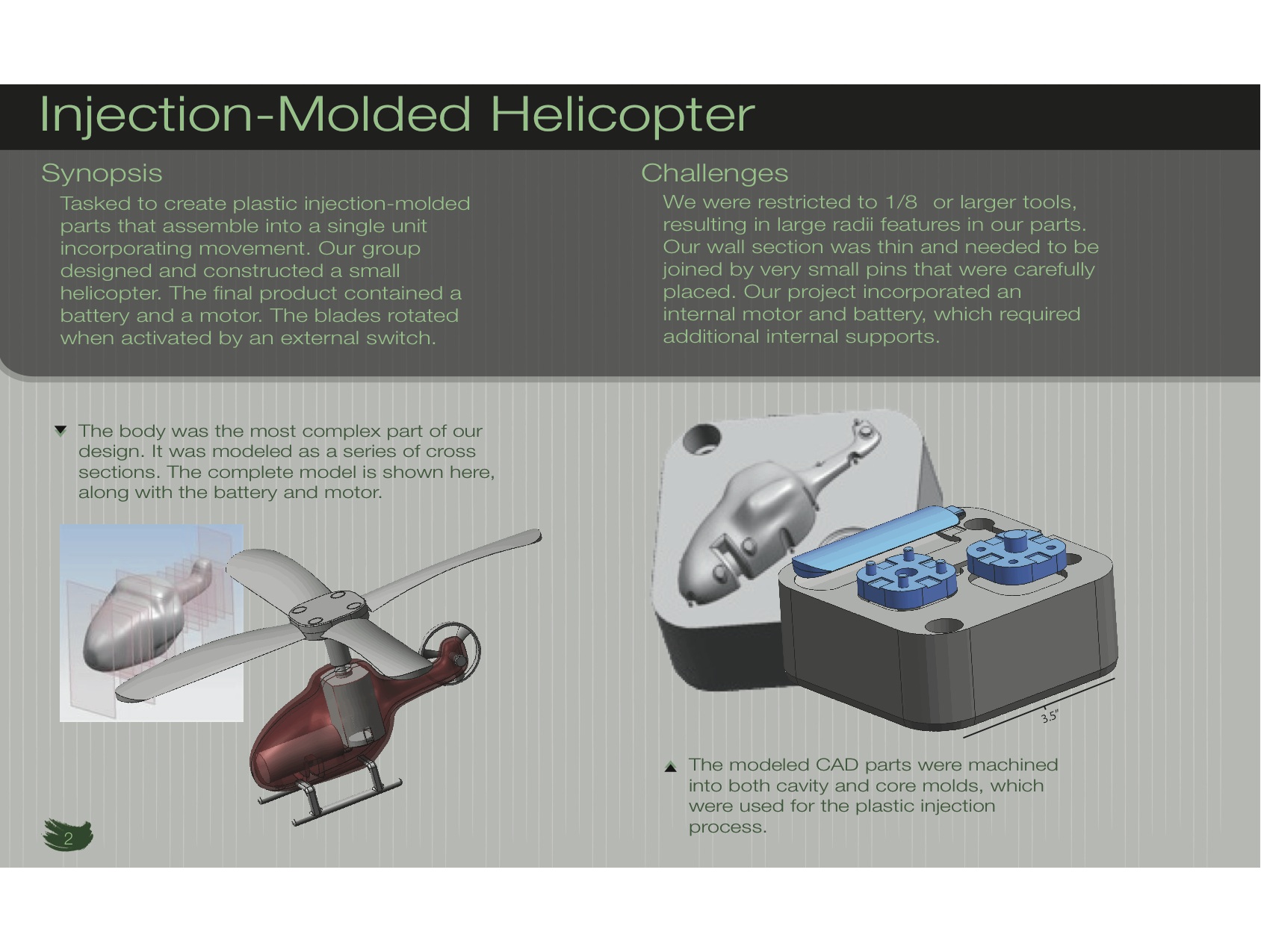 Injection-Molded Helicopter

Synopsis

Tasked to create plastic injection-molded parts that assemble into a single unit incorporating movement. Our group designed and constructed a small helicopter. The final product contained a battery and a motor. The blades rotated when activated by an external switch.

Challenges

We were restricted to 1/8 or larger tools, resulting in large radii features in our parts. Our wall section was thin and needed to be joined by very small pins that were carefully placed. Our project incorporated an internal motor and battery, which required additional internal supports.

▼ The body was the most complex part of our design. It was modeled as a series of cross sections. The complete model is shown here, along with the battery and motor.

3.5"

▲ The modeled CAD parts were machined into both cavity and core molds, which were used for the plastic injection process.

2